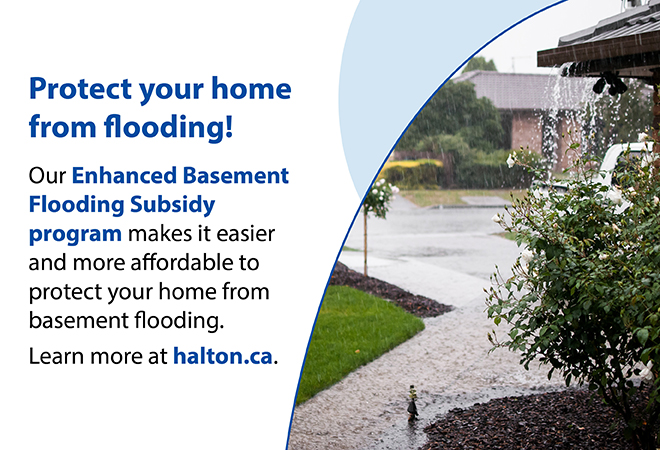 Protect your home from flooding!

Our Enhanced Basement Flooding Subsidy program makes it easier and more affordable to protect your home from basement flooding.

Learn more at halton.ca.